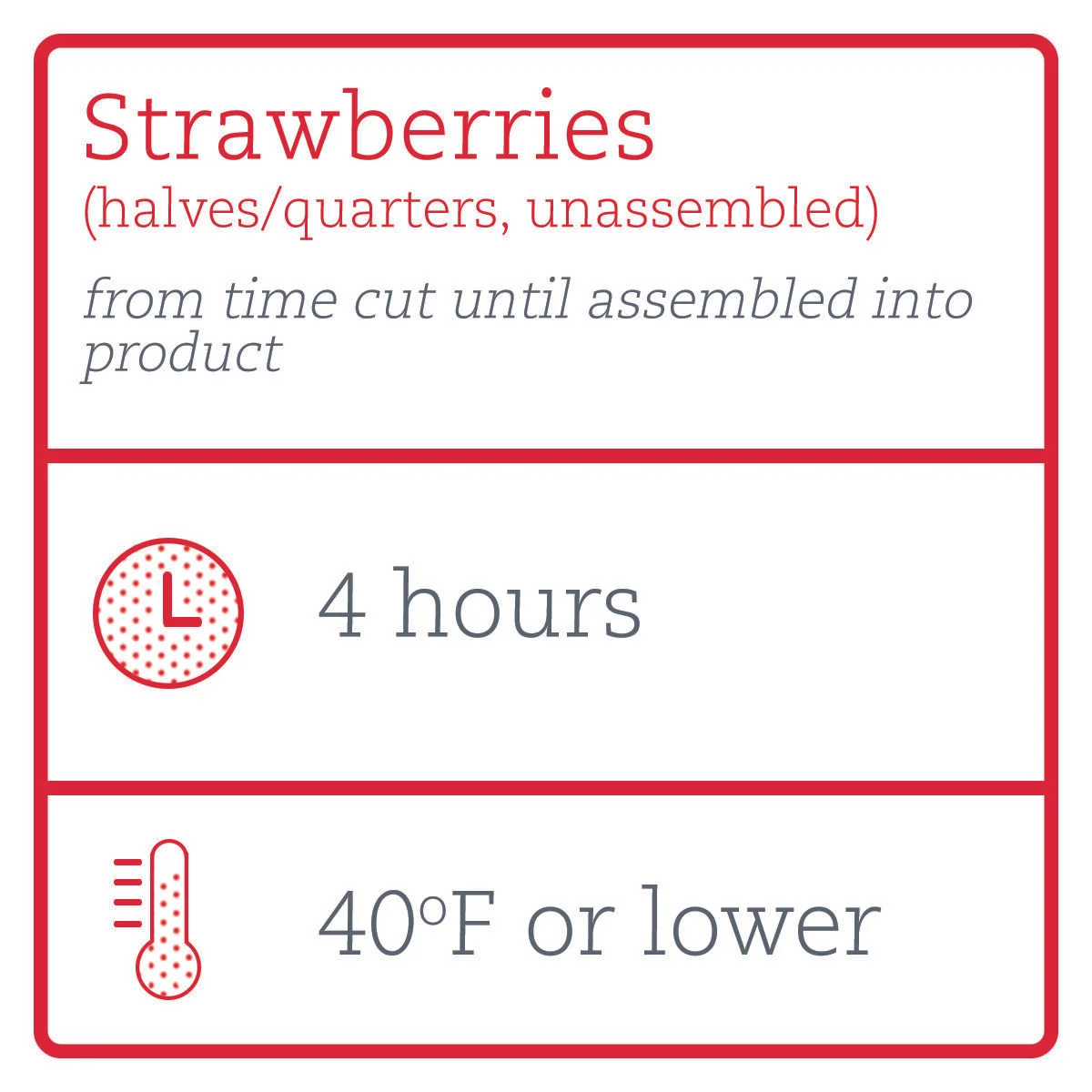 Strawberries
(halves/quarters, unassembled)

from time cut until assembled into product

4 hours

40°F or lower